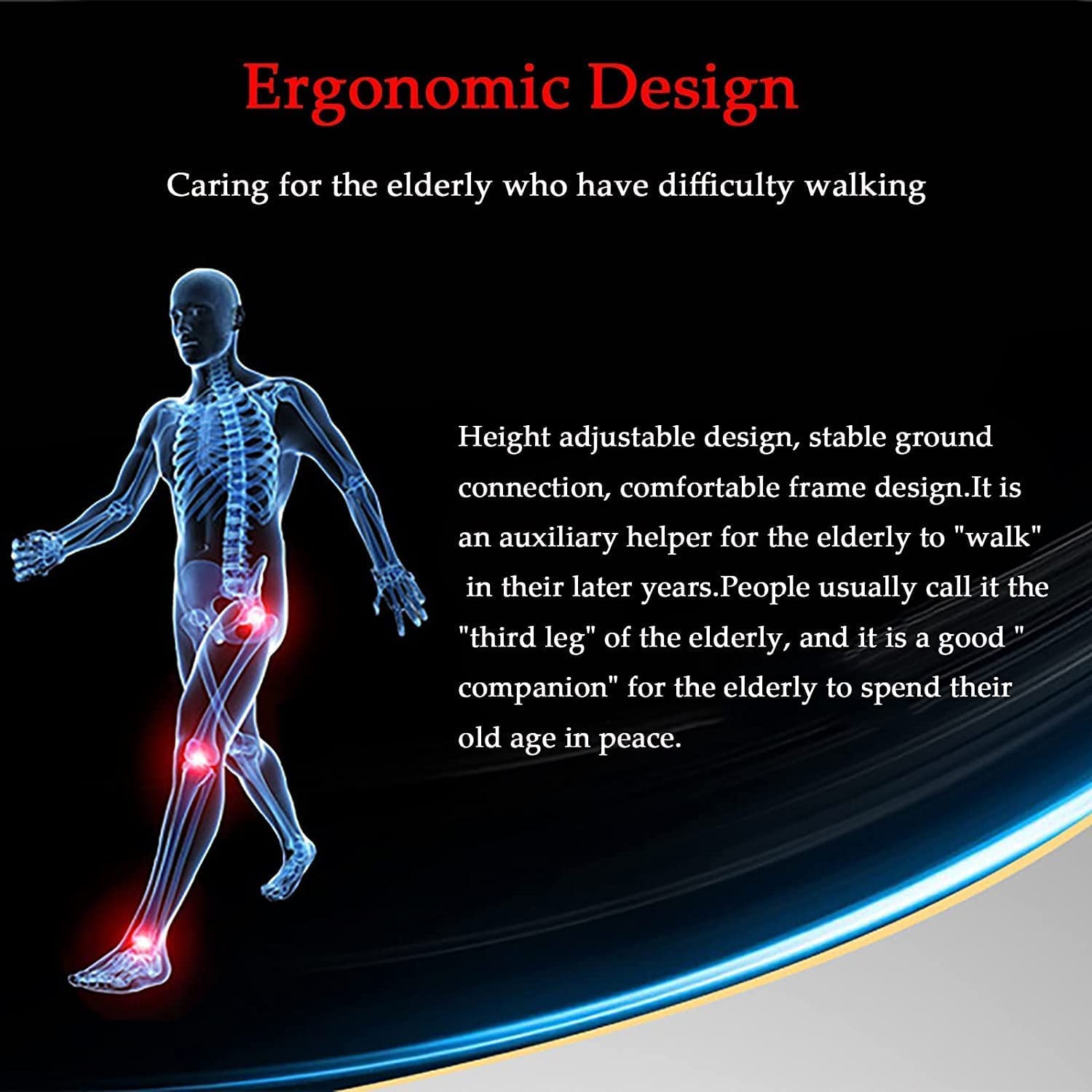 Ergonomic Design

Caring for the elderly who have difficulty walking

Height adjustable design, stable ground connection, comfortable frame design.It is an auxiliary helper for the elderly to "walk" in their later years.People usually call it the "third leg" of the elderly, and it is a good " companion" for the elderly to spend their old age in peace.